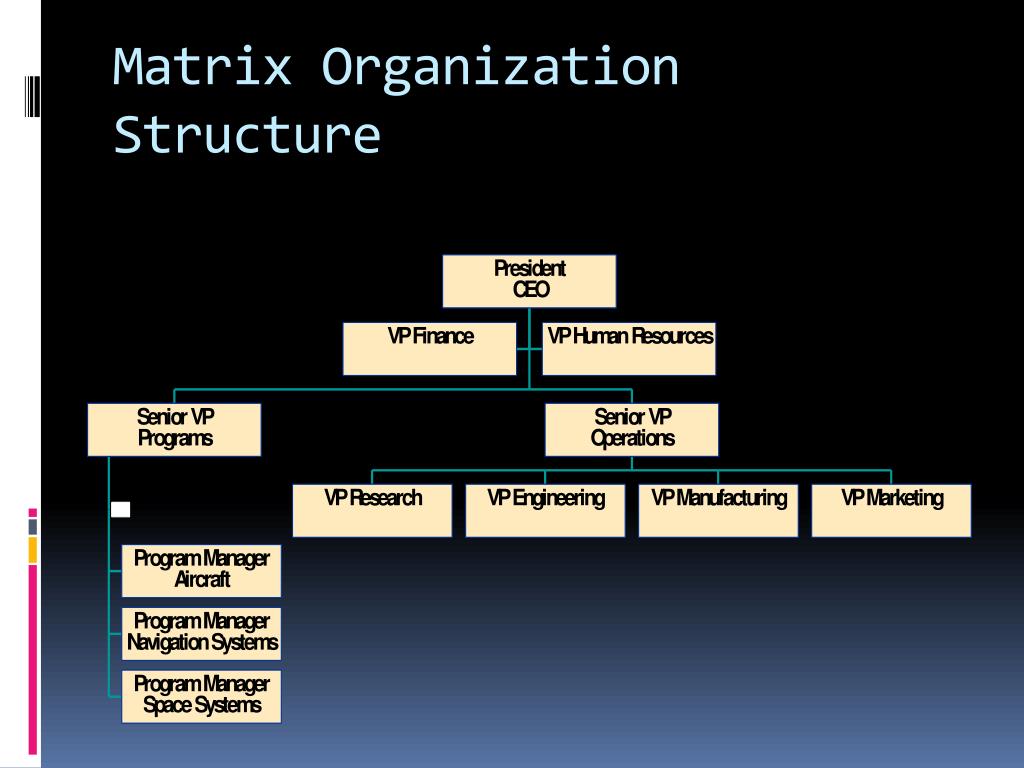 Matrix Organization Structure

President CEO

VP Finance

VP Human Resources

Senior VP Programs

Senior VP Operations

VP Research

VP Engineering

VP Manufacturing

VP Marketing

Program Manager Aircraft

Program Manager Navigation Systems

Program Manager Space Systems